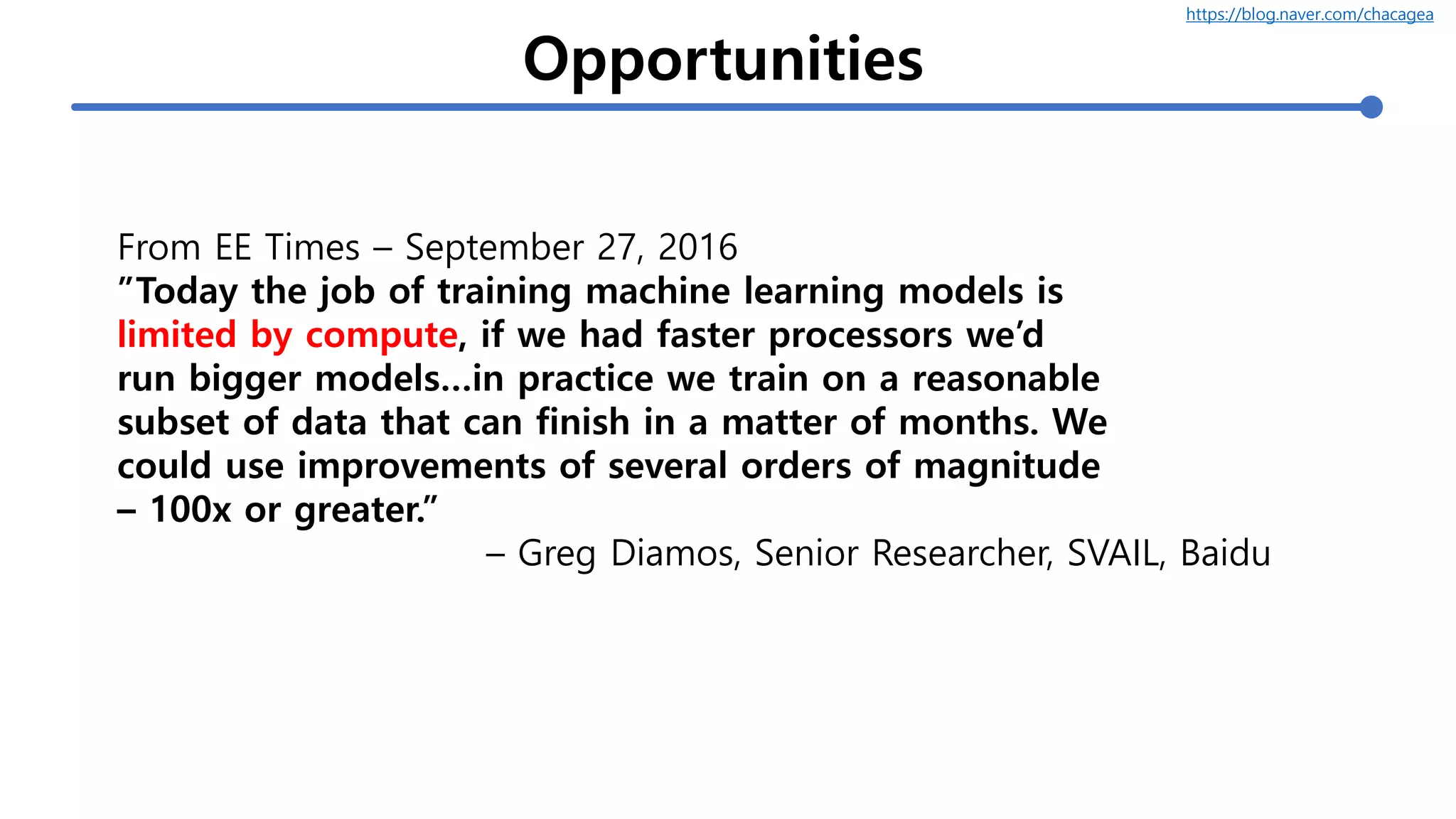 https://blog.naver.com/chacagea

Opportunities

From EE Times – September 27, 2016
”Today the job of training machine learning models is limited by compute, if we had faster processors we’d run bigger models…in practice we train on a reasonable subset of data that can finish in a matter of months. We could use improvements of several orders of magnitude – 100x or greater.”

– Greg Diamos, Senior Researcher, SVAIL, Baidu